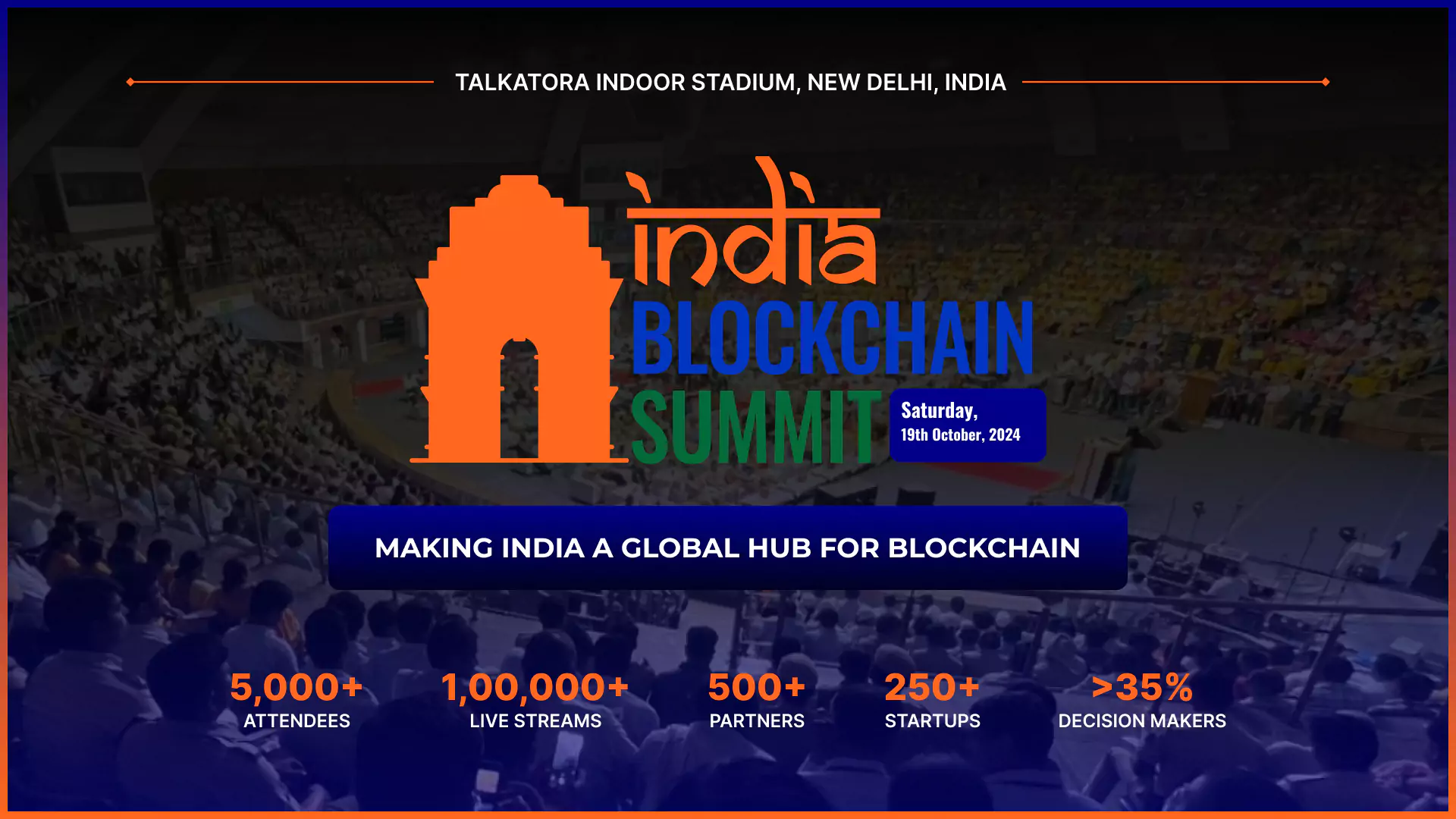 TALKATORA INDOOR STADIUM, NEW DELHI, INDIA

india
BLOCKCHAIN
SUMMIT

Saturday,
19th October, 2024

MAKING INDIA A GLOBAL HUB FOR BLOCKCHAIN

5,000+
ATTENDEES

1,00,000+
LIVE STREAMS

500+
PARTNERS

250+
STARTUPS

>35%
DECISION MAKERS